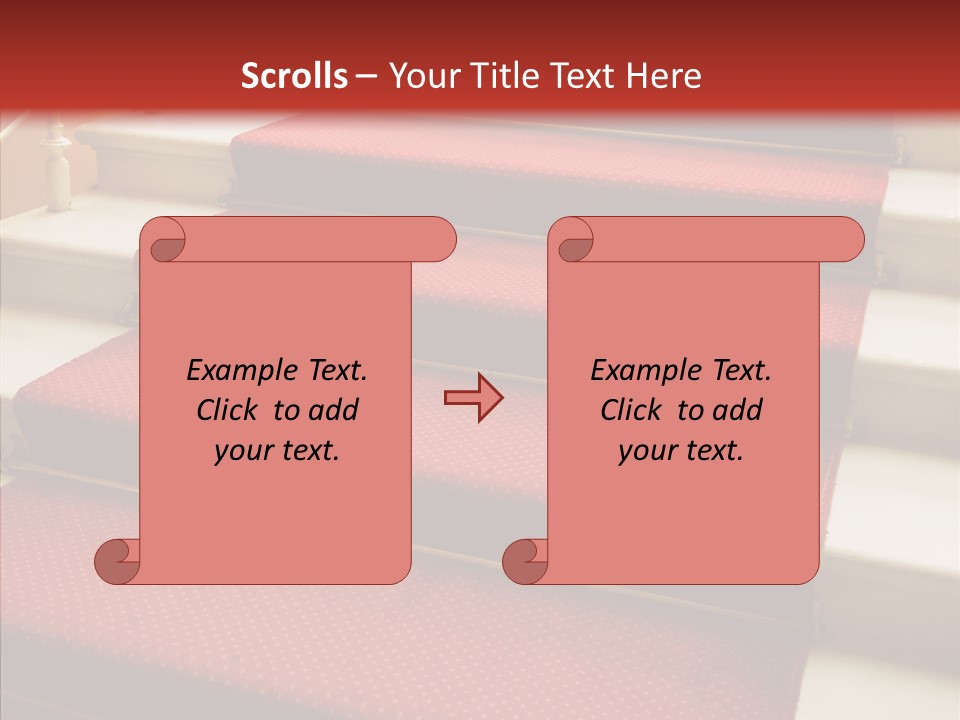 Scrolls – Your Title Text Here

Example Text. Click to add your text.

Example Text. Click to add your text.